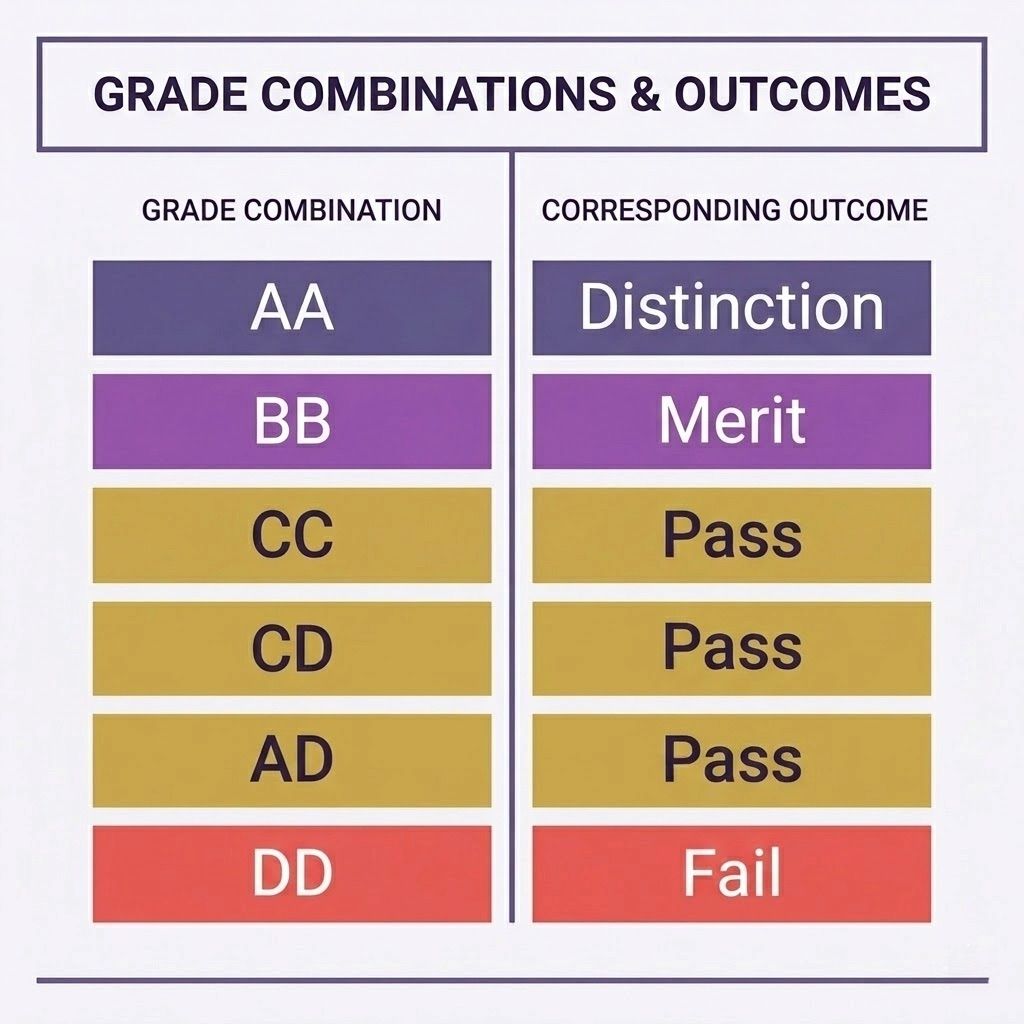 GRADE COMBINATIONS & OUTCOMES

| GRADE COMBINATION | CORRESPONDING OUTCOME |
|---|---|
| AA | Distinction |
| BB | Merit |
| CC | Pass |
| CD | Pass |
| AD | Pass |
| DD | Fail |